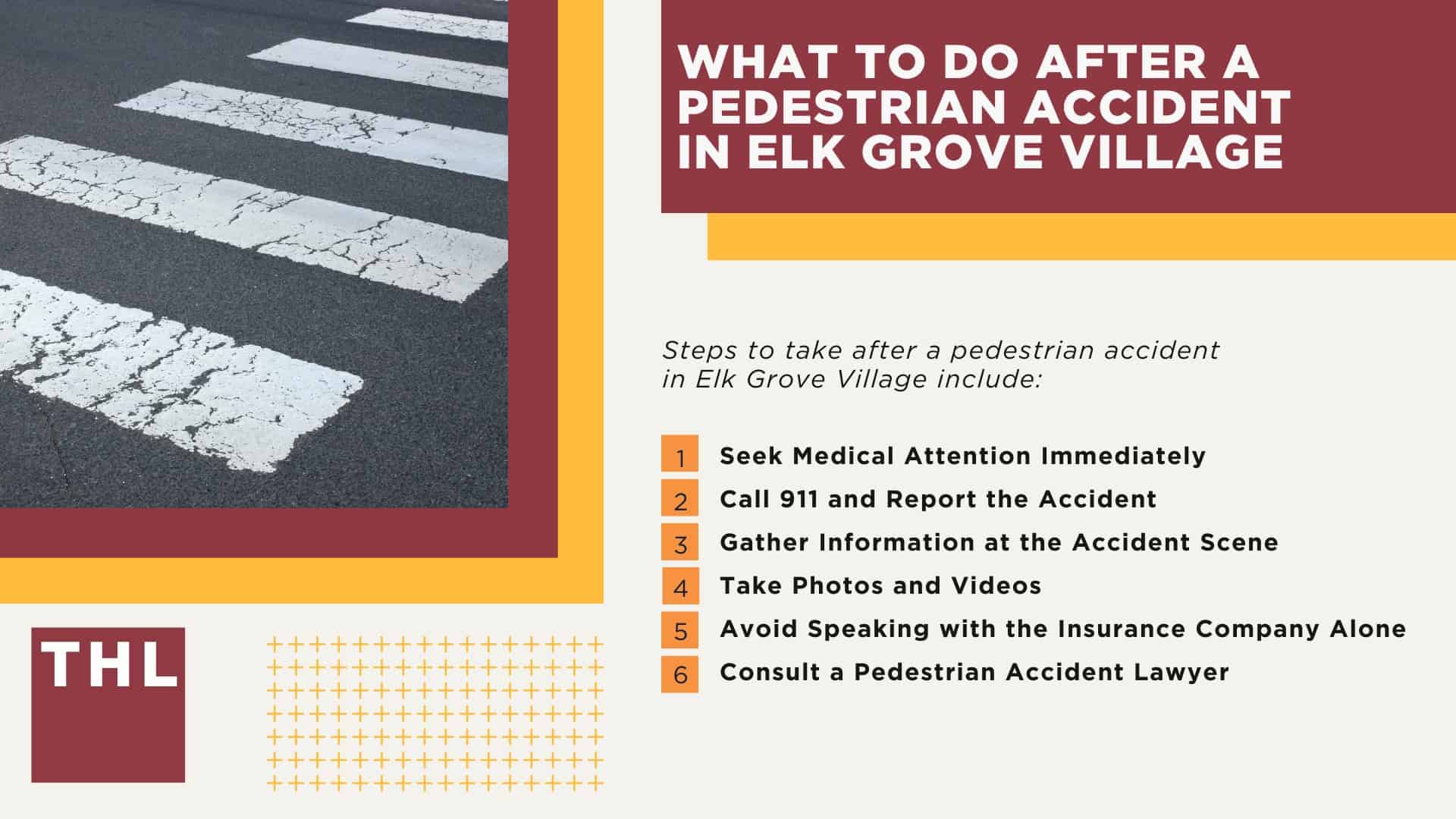 WHAT TO DO AFTER A PEDESTRIAN ACCIDENT IN ELK GROVE VILLAGE

Steps to take after a pedestrian accident in Elk Grove Village include:

1 Seek Medical Attention Immediately
2 Call 911 and Report the Accident
3 Gather Information at the Accident Scene
4 Take Photos and Videos
5 Avoid Speaking with the Insurance Company Alone
6 Consult a Pedestrian Accident Lawyer

THL